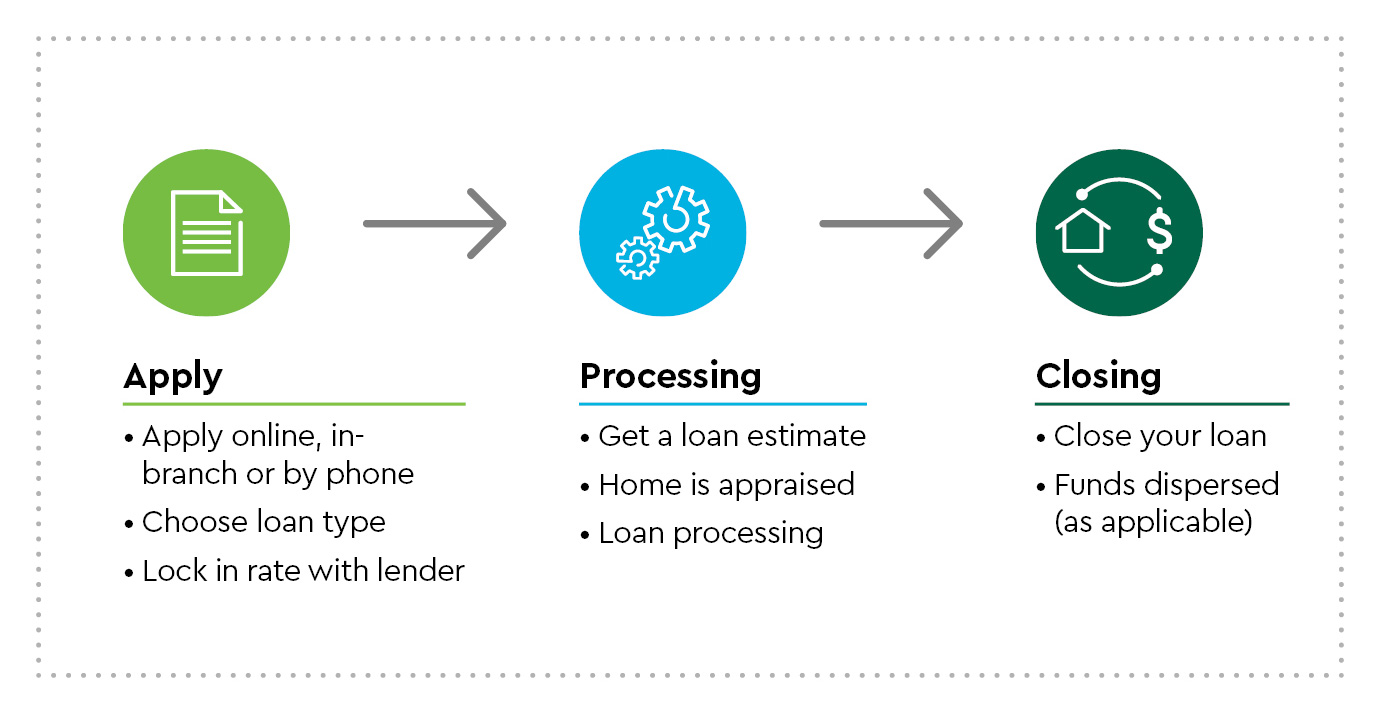 Apply

• Apply online, in-branch or by phone
• Choose loan type
• Lock in rate with lender

Processing

• Get a loan estimate
• Home is appraised
• Loan processing

Closing

• Close your loan
• Funds dispersed (as applicable)